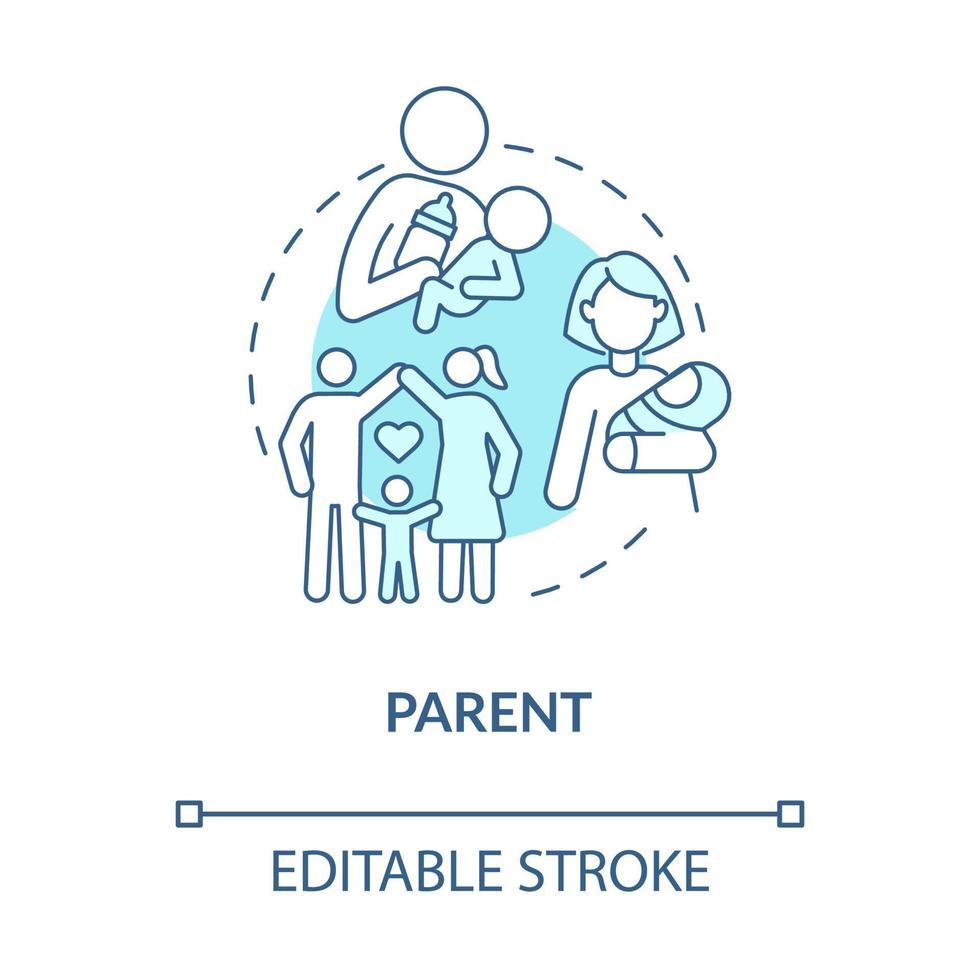 PARENT

EDITABLE STROKE